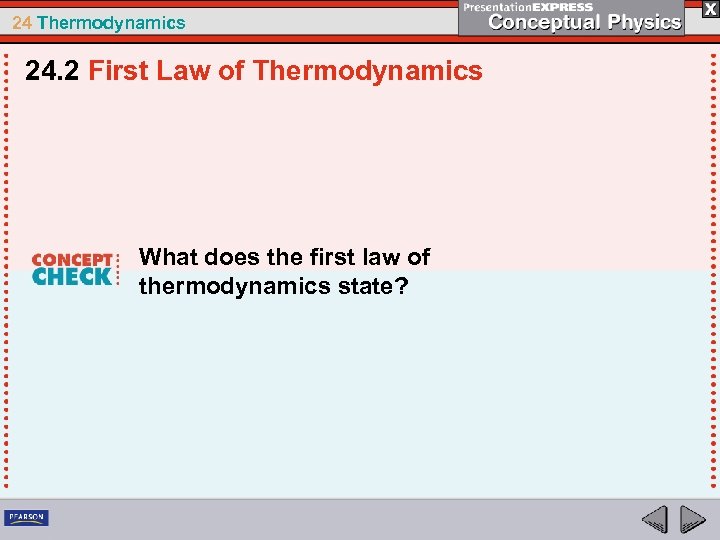 24 Thermodynamics

PresentationEXPRESS
Conceptual Physics

X

24.2 First Law of Thermodynamics

CONCEPT CHECK

What does the first law of thermodynamics state?

PEARSON